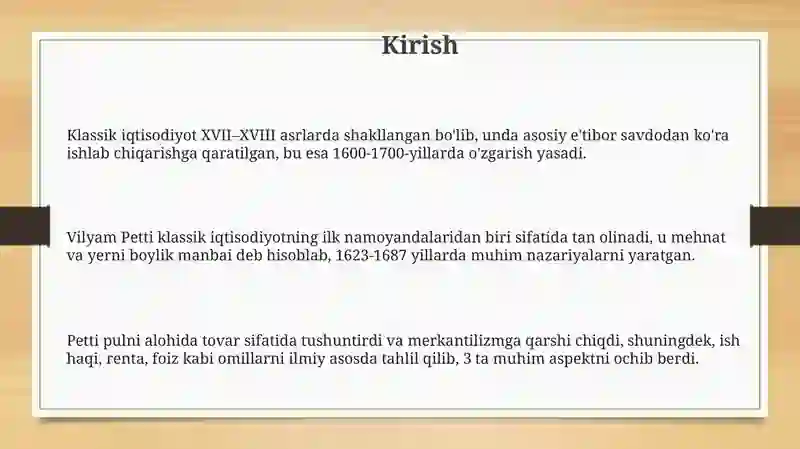 Kirish

Klassik iqtisodiyot XVII–XVIII asrlarda shakllangan bo'lib, unda asosiy e'tibor savdodan ko'ra ishlab chiqarishga qaratilgan, bu esa 1600-1700-yillarda o'zgarish yasadi.

Vilyam Petti klassik iqtisodiyotning ilk namoyandalaridan biri sifatida tan olinadi, u mehnat va yerni boylik manbai deb hisoblab, 1623-1687 yillarda muhim nazariyalarni yaratgan.

Petti pulni alohida tovar sifatida tushuntirdi va merkantilizmga qarshi chiqdi, shuningdek, ish haqi, renta, foiz kabi omillarni ilmiy asosda tahlil qilib, 3 ta muhim aspektni ochib berdi.